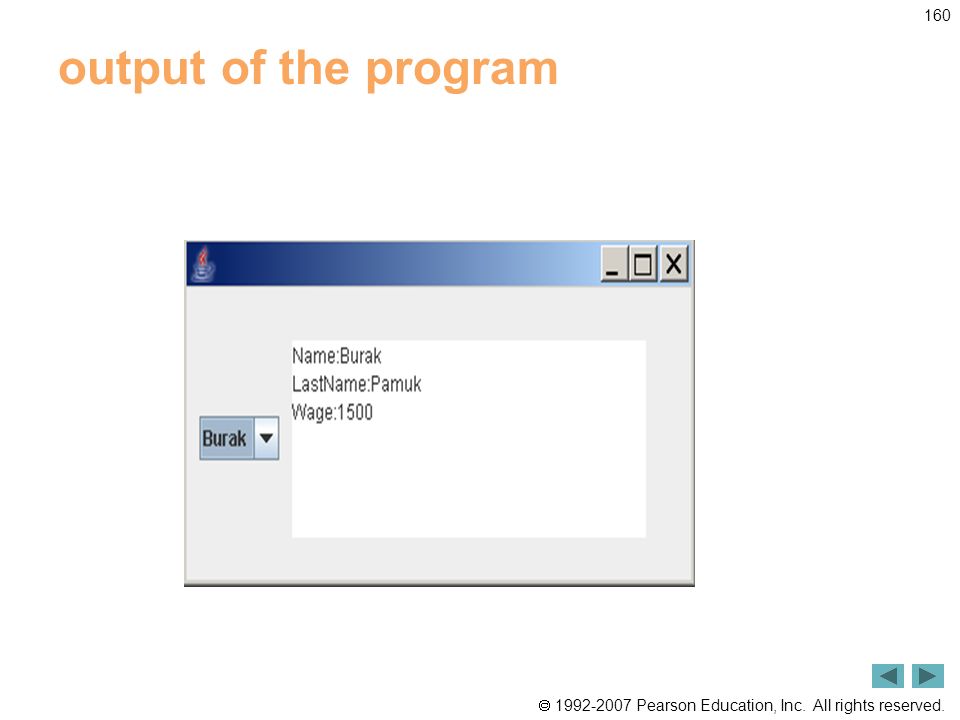 160

output of the program

Burak

Name:Burak
LastName:Pamuk
Wage:1500

© 1992-2007 Pearson Education, Inc. All rights reserved.